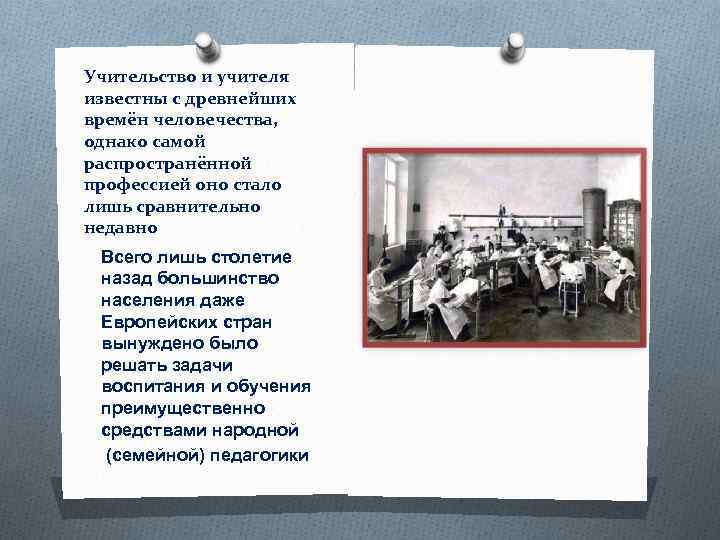 Учительство и учителя известны с древнейших времён человечества, однако самой распространённой профессией оно стало лишь сравнительно недавно

Всего лишь столетие назад большинство населения даже Европейских стран вынуждено было решать задачи воспитания и обучения преимущественно средствами народной (семейной) педагогики